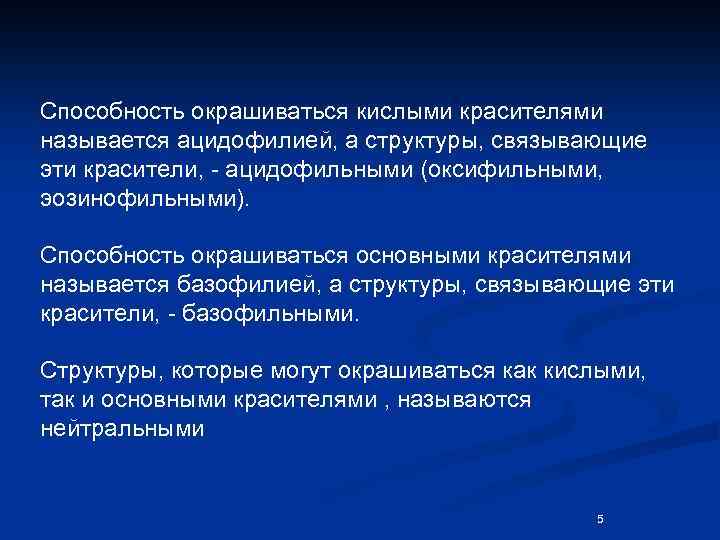 Способность окрашиваться кислыми красителями называется ацидофилией, а структуры, связывающие эти красители, - ацидофильными (оксифильными, эозинофильными).

Способность окрашиваться основными красителями называется базофилией, а структуры, связывающие эти красители, - базофильными.

Структуры, которые могут окрашиваться как кислыми, так и основными красителями , называются нейтральными

5